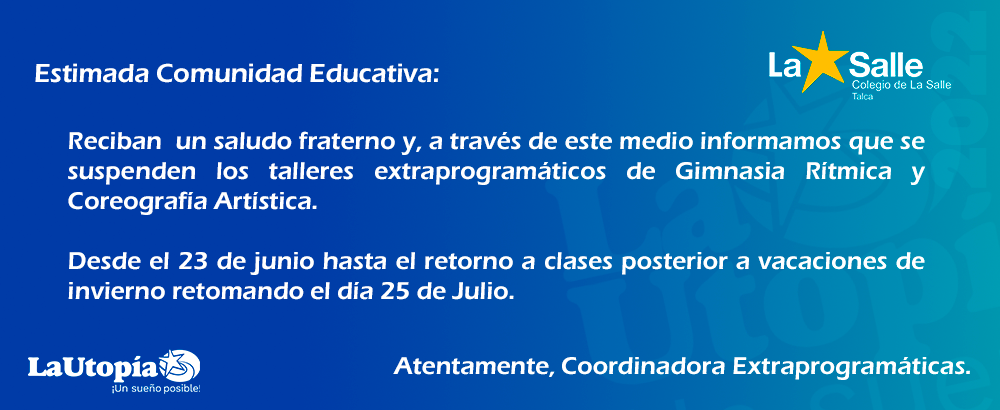 Estimada Comunidad Educativa:

La Salle
Colegio de La Salle
Talca

Reciban un saludo fraterno y, a través de este medio informamos que se suspenden los talleres extraprogramáticos de Gimnasia Rítmica y Coreografía Artística.

Desde el 23 de junio hasta el retorno a clases posterior a vacaciones de invierno retomando el día 25 de Julio.

LaUtopía
¡Un sueño posible!

Atentamente, Coordinadora Extraprogramáticas.